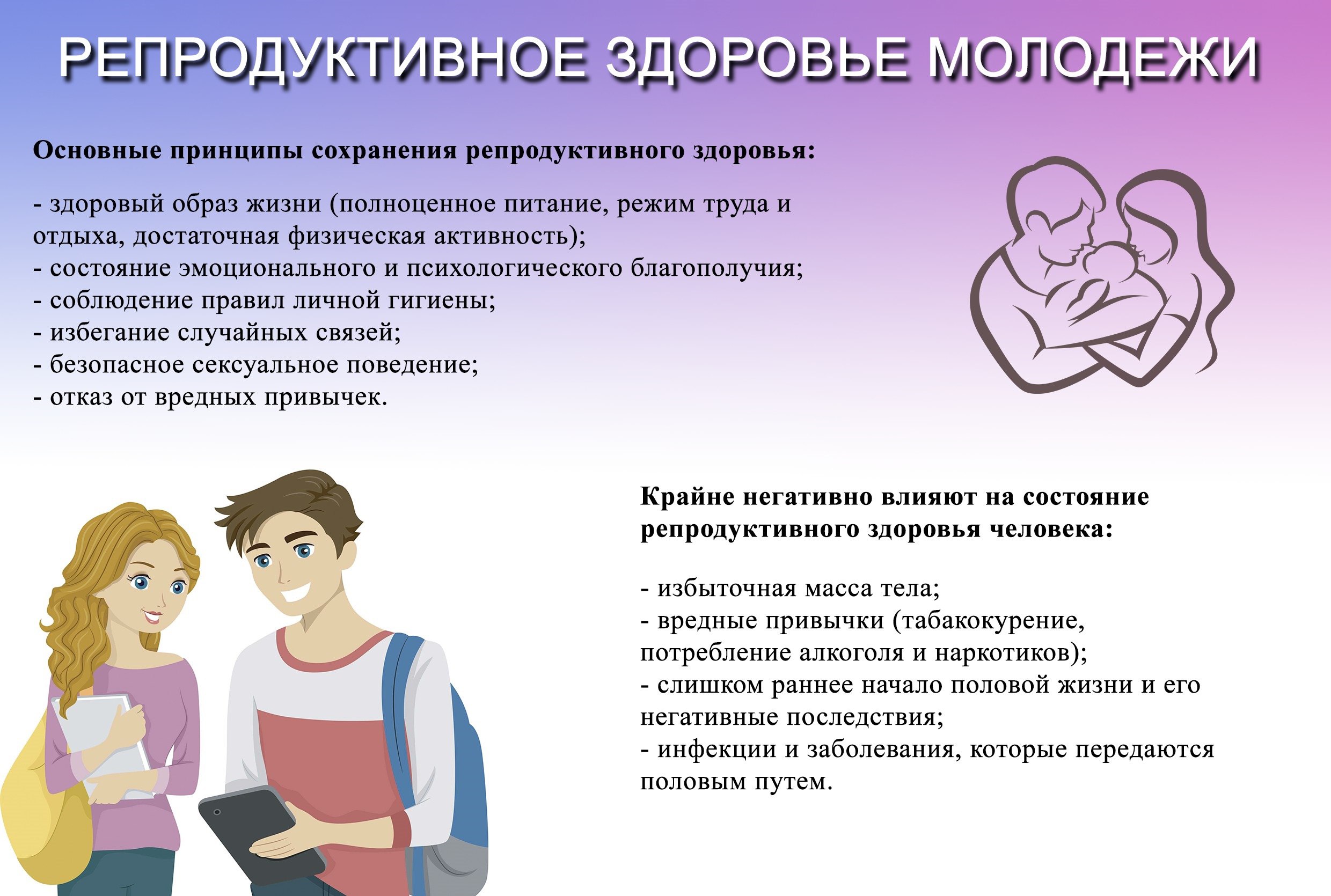 РЕПРОДУКТИВНОЕ ЗДОРОВЬЕ МОЛОДЕЖИ

Основные принципы сохранения репродуктивного здоровья:

- здоровый образ жизни (полноценное питание, режим труда и отдыха, достаточная физическая активность);
- состояние эмоционального и психологического благополучия;
- соблюдение правил личной гигиены;
- избегание случайных связей;
- безопасное сексуальное поведение;
- отказ от вредных привычек.

Крайне негативно влияют на состояние репродуктивного здоровья человека:

- избыточная масса тела;
- вредные привычки (табакокурение, потребление алкоголя и наркотиков);
- слишком раннее начало половой жизни и его негативные последствия;
- инфекции и заболевания, которые передаются половым путем.